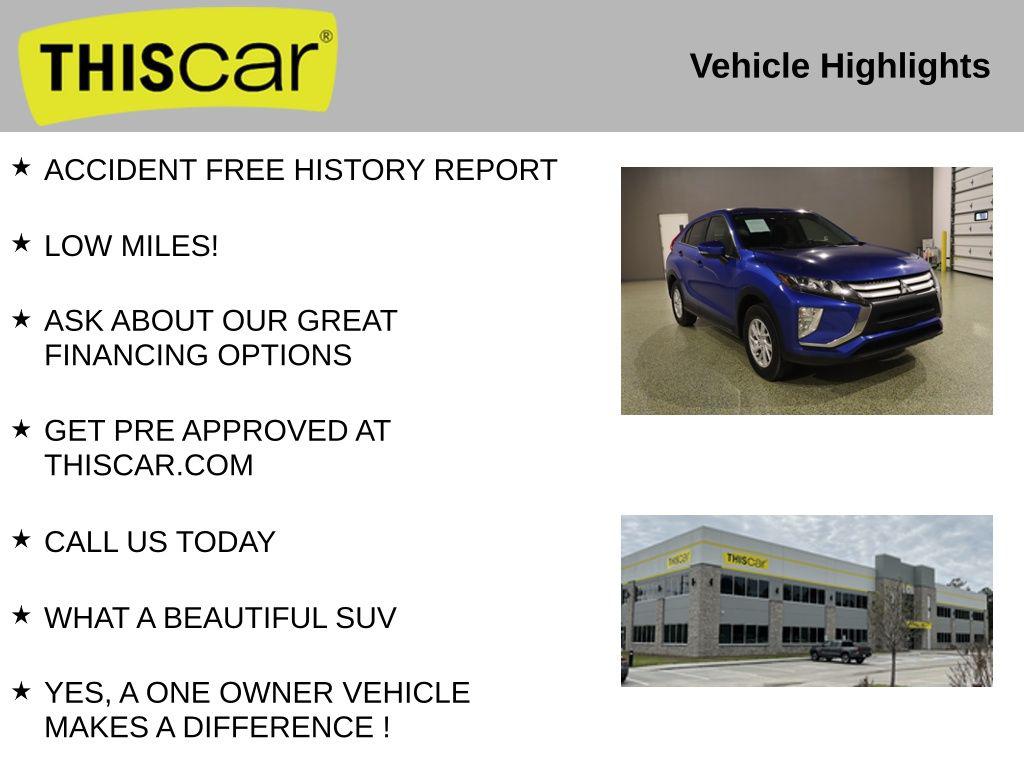 THIScar®

Vehicle Highlights

★ ACCIDENT FREE HISTORY REPORT

★ LOW MILES!

★ ASK ABOUT OUR GREAT FINANCING OPTIONS

★ GET PRE APPROVED AT THISCAR.COM

★ CALL US TODAY

★ WHAT A BEAUTIFUL SUV

★ YES, A ONE OWNER VEHICLE MAKES A DIFFERENCE !

THIScar

THIScar